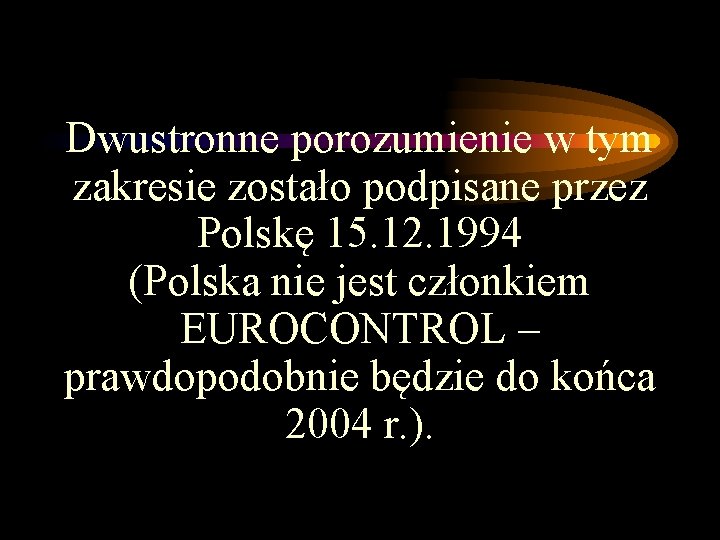 Dwustronne porozumienie w tym zakresie zostało podpisane przez Polskę 15.12.1994 (Polska nie jest członkiem EUROCONTROL – prawdopodobnie będzie do końca 2004 r.).